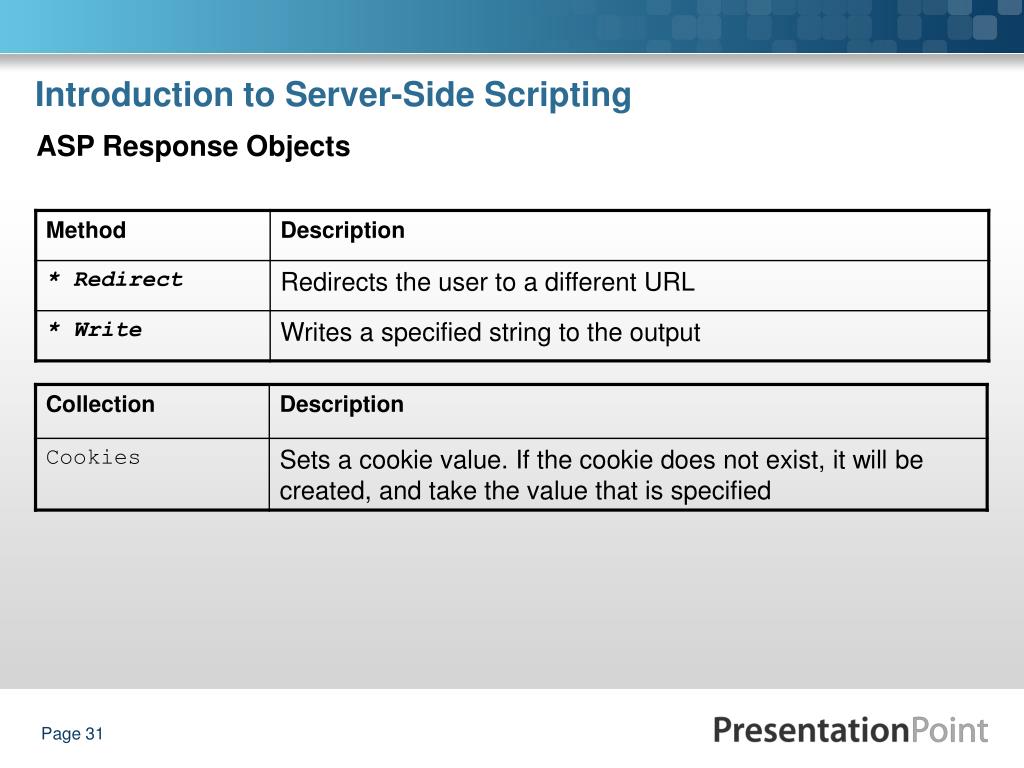 Introduction to Server-Side Scripting

ASP Response Objects

| Method | Description |
|---|---|
| * Redirect | Redirects the user to a different URL |
| * Write | Writes a specified string to the output |

| Collection | Description |
|---|---|
| Cookies | Sets a cookie value. If the cookie does not exist, it will be created, and take the value that is specified |

Page 31

PresentationPoint